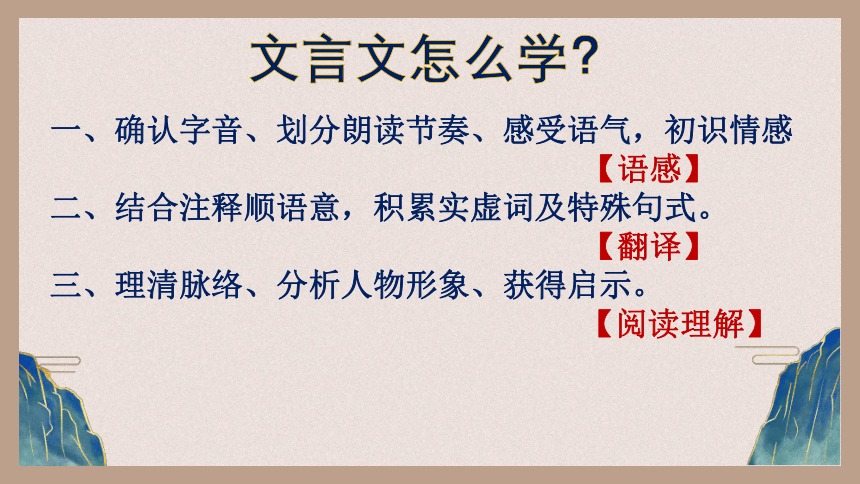 文言文怎么学?

一、确认字音、划分朗读节奏、感受语气，初识情感

【语感】

二、结合注释顺语意，积累实虚词及特殊句式。

【翻译】

三、理清脉络、分析人物形象、获得启示。

【阅读理解】